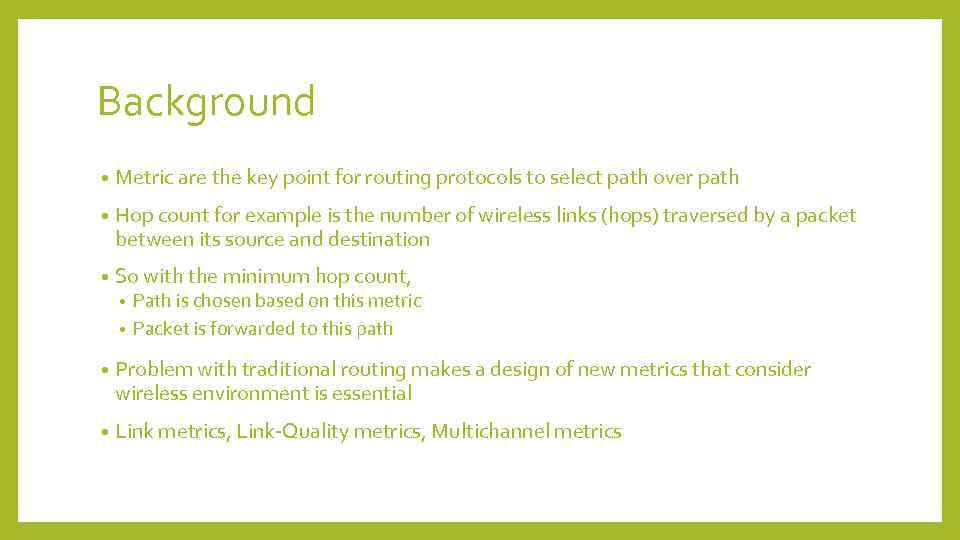 Background

• Metric are the key point for routing protocols to select path over path

• Hop count for example is the number of wireless links (hops) traversed by a packet between its source and destination

• So with the minimum hop count,
  • Path is chosen based on this metric
  • Packet is forwarded to this path

• Problem with traditional routing makes a design of new metrics that consider wireless environment is essential

• Link metrics, Link-Quality metrics, Multichannel metrics